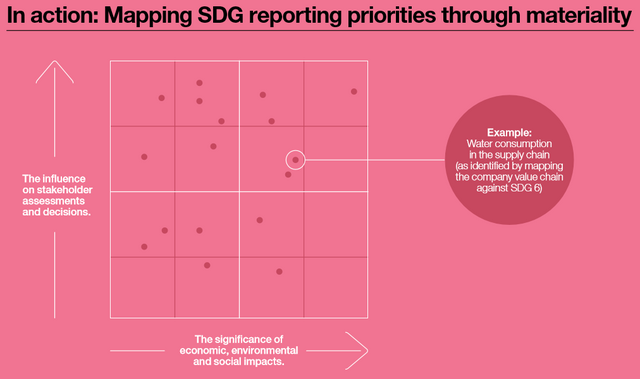 In action: Mapping SDG reporting priorities through materiality

The influence on stakeholder assessments and decisions.

Example:
Water consumption in the supply chain (as identified by mapping the company value chain against SDG 6)

The significance of economic, environmental and social impacts.